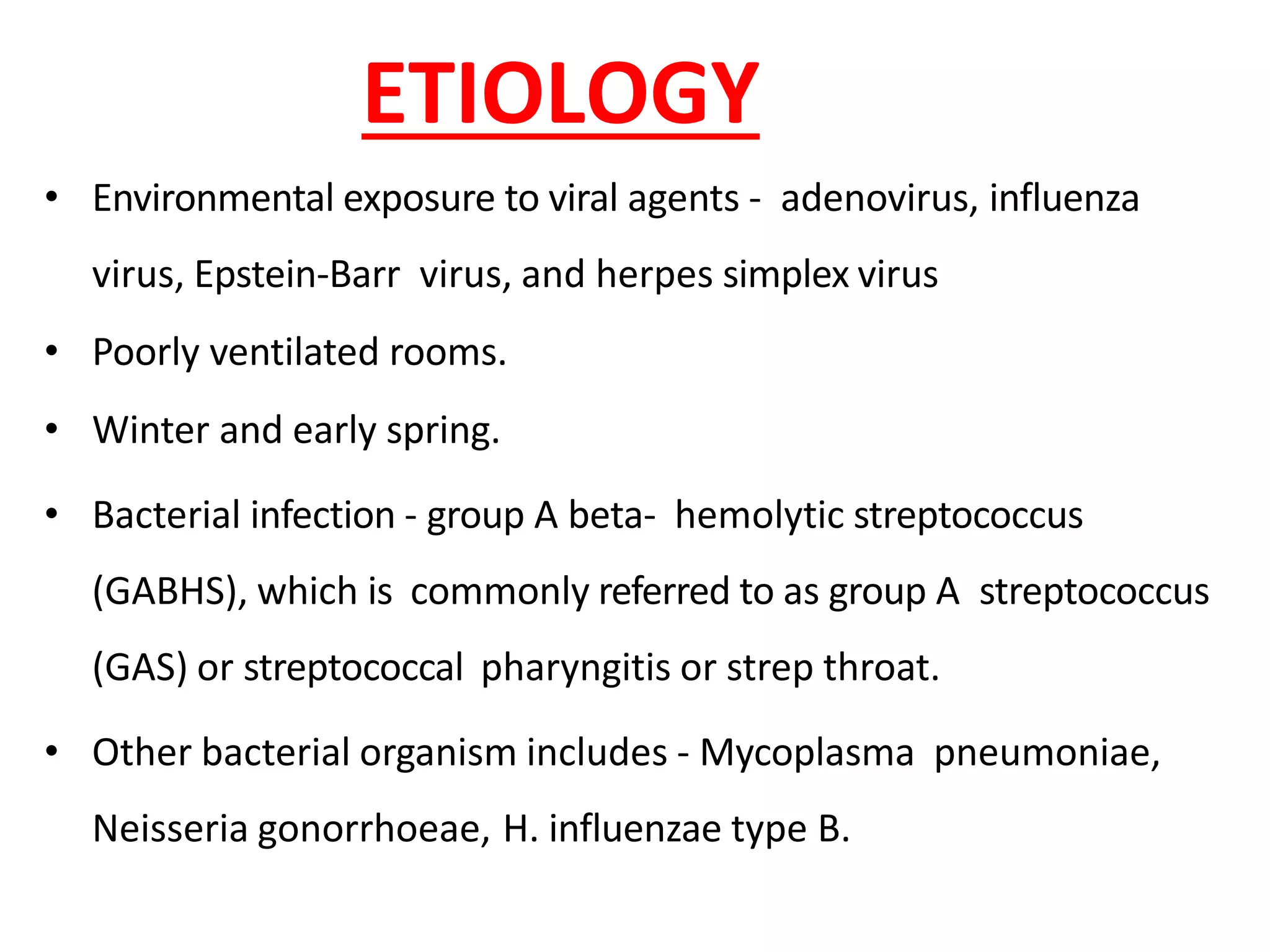 ETIOLOGY

• Environmental exposure to viral agents - adenovirus, influenza virus, Epstein-Barr virus, and herpes simplex virus

• Poorly ventilated rooms.

• Winter and early spring.

• Bacterial infection - group A beta- hemolytic streptococcus (GABHS), which is commonly referred to as group A streptococcus (GAS) or streptococcal pharyngitis or strep throat.

• Other bacterial organism includes - Mycoplasma pneumoniae, Neisseria gonorrhoeae, H. influenzae type B.